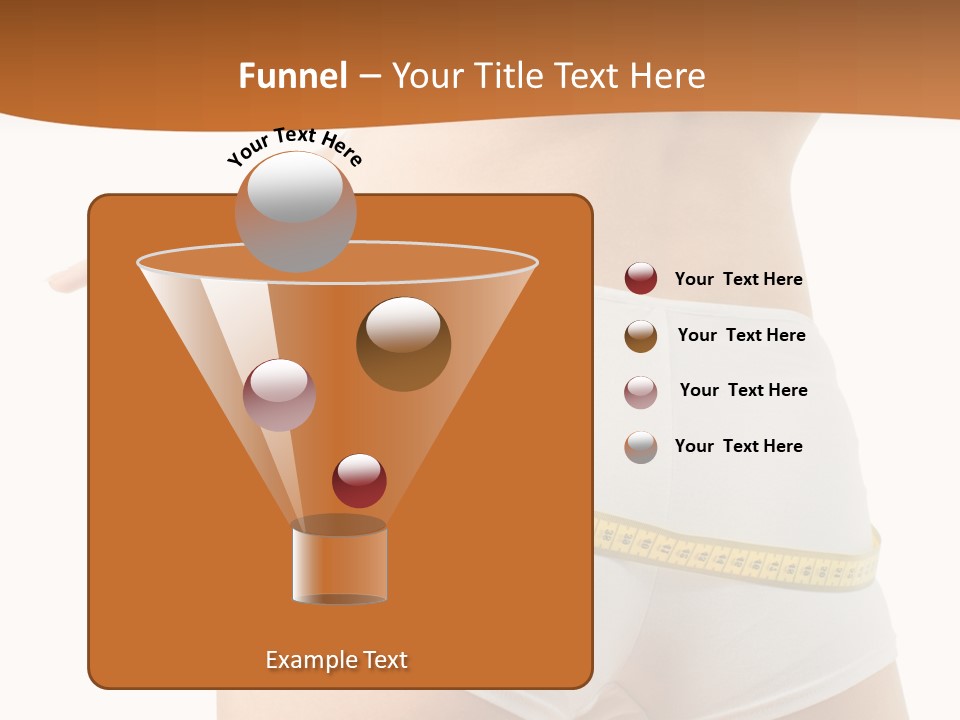 Funnel – Your Title Text Here

Your Text Here

Your Text Here

Your Text Here

Your Text Here

Your Text Here

Example Text